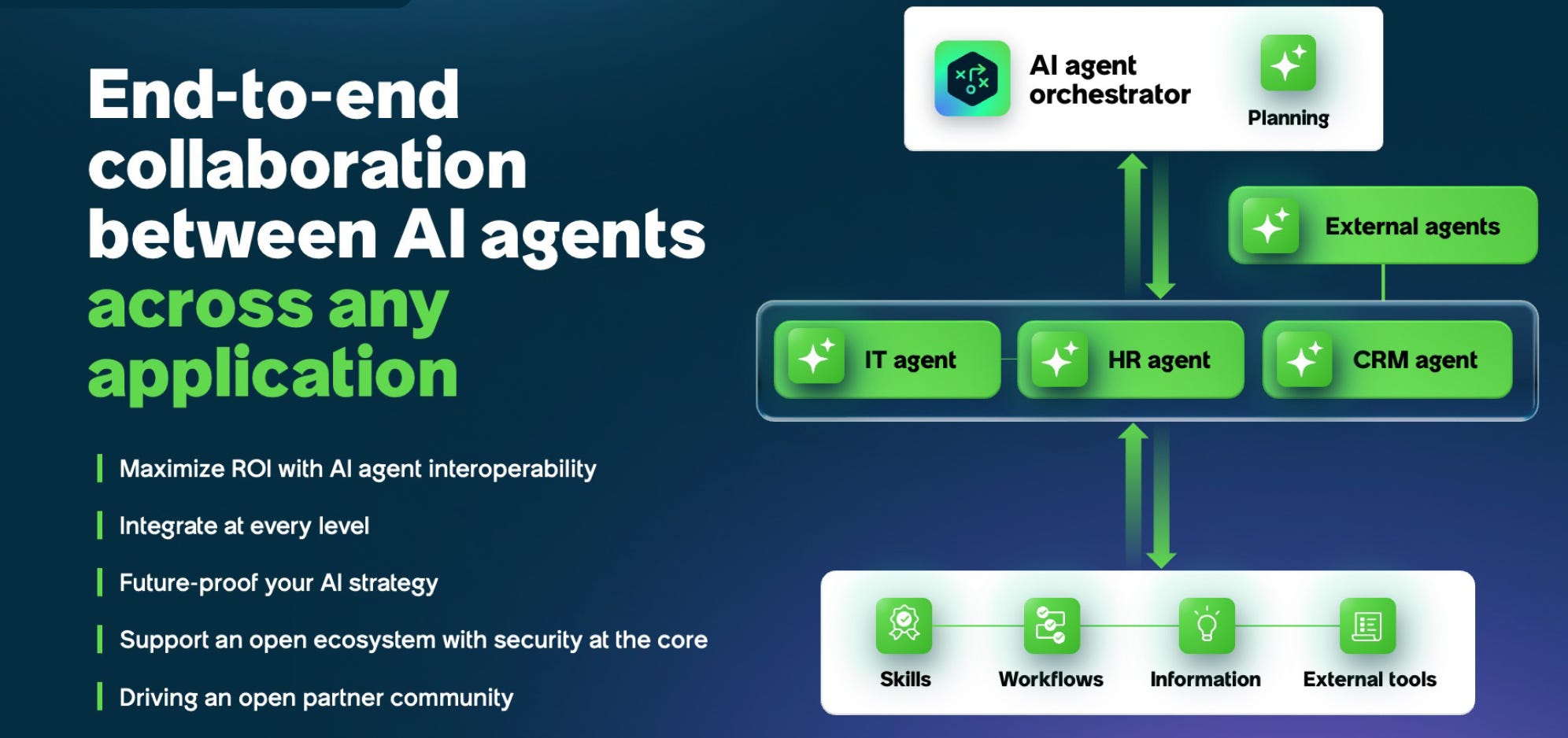 End-to-end collaboration between AI agents across any application

Maximize ROI with AI agent interoperability

Integrate at every level

Future-proof your AI strategy

Support an open ecosystem with security at the core

Driving an open partner community

AI agent orchestrator

Planning

External agents

IT agent

HR agent

CRM agent

Skills

Workflows

Information

External tools